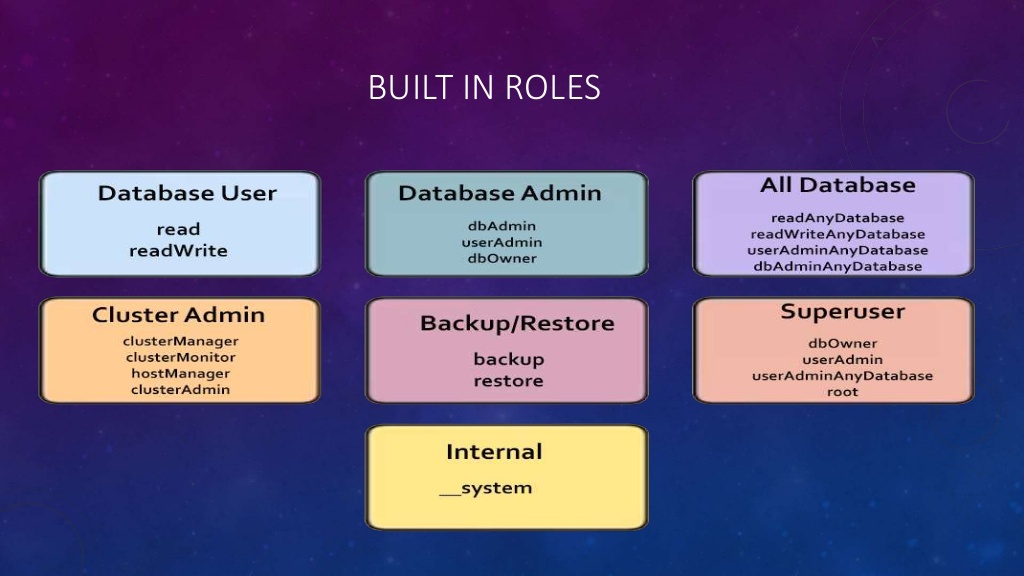 BUILT IN ROLES

Database User
read
readWrite

Database Admin
dbAdmin
userAdmin
dbOwner

All Database
readAnyDatabase
readWriteAnyDatabase
userAdminAnyDatabase
dbAdminAnyDatabase

Cluster Admin
clusterManager
clusterMonitor
hostManager
clusterAdmin

Backup/Restore
backup
restore

Superuser
dbOwner
userAdmin
userAdminAnyDatabase
root

Internal
__system